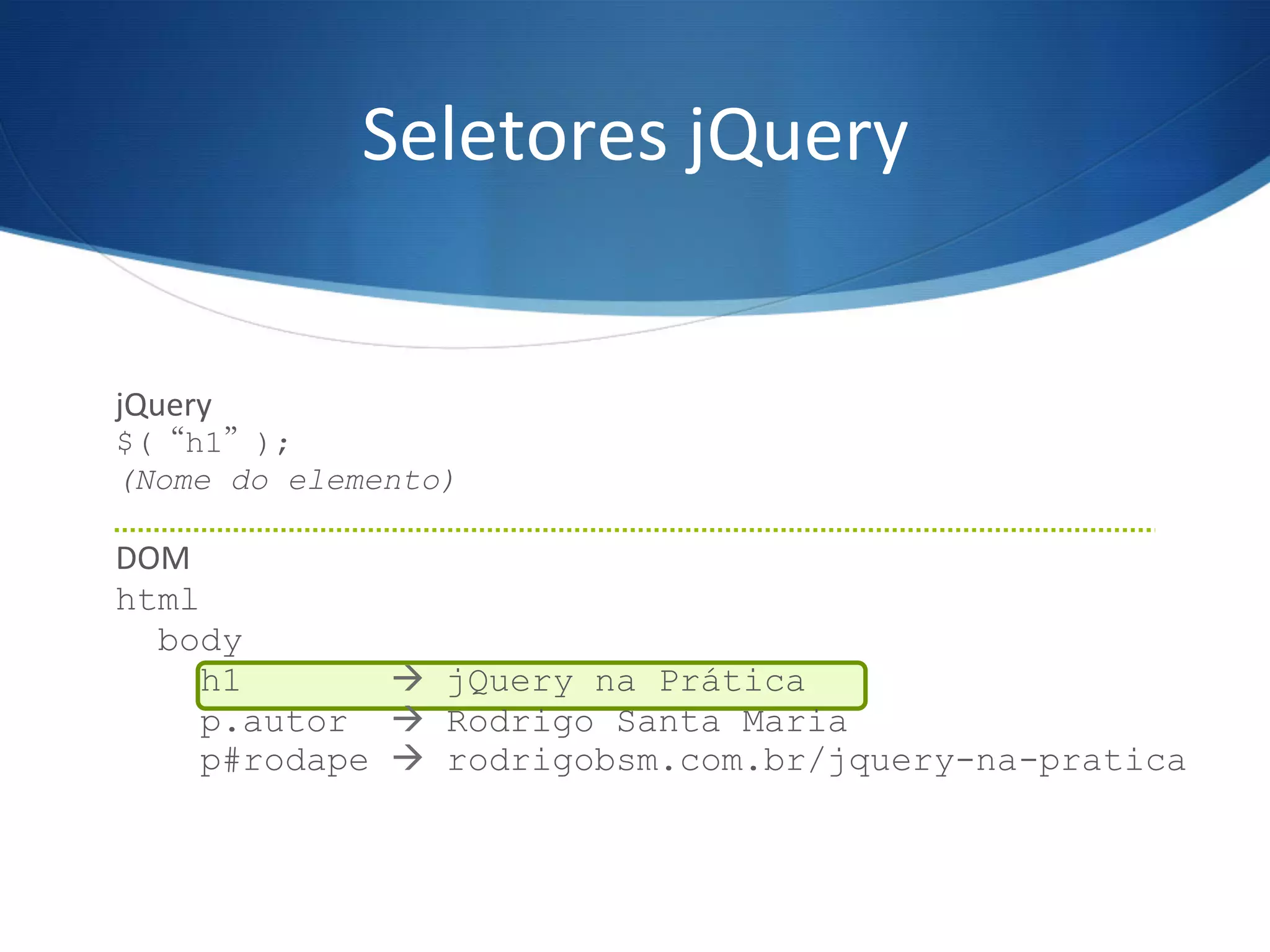 Seletores jQuery

jQuery
$( “h1” );
(Nome do elemento)

DOM
html
body
h1 → jQuery na Prática
p.autor → Rodrigo Santa Maria
p#rodape → rodrigobsm.com.br/jquery-na-pratica